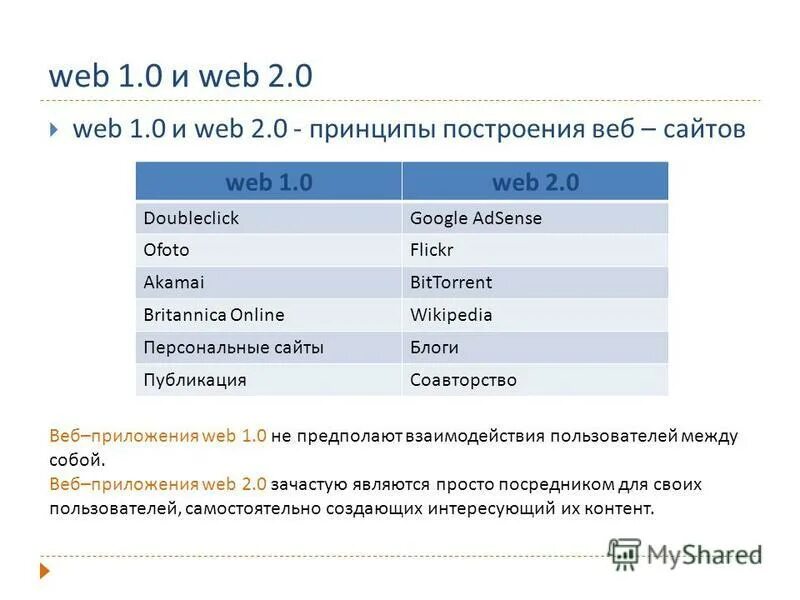 web 1.0 и web 2.0

web 1.0 и web 2.0 - принципы построения веб – сайтов

| web 1.0 | web 2.0 |
|---|---|
| Doubleclick | Google AdSense |
| Ofoto | Flickr |
| Akamai | BitTorrent |
| Britannica Online | Wikipedia |
| Персональные сайты | Блоги |
| Публикация | Соавторство |

Веб–приложения web 1.0 не предполают взаимодействия пользователей между собой.
Веб–приложения web 2.0 зачастую являются просто посредником для своих пользователей, самостоятельно создающих интересующий их контент.

MyShared